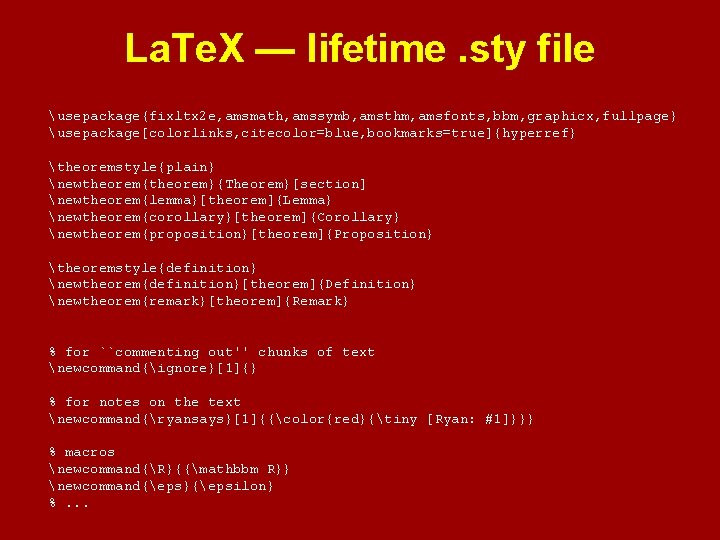 LaTeX — lifetime .sty file

\usepackage{fixltx2e,amsmath,amssymb,amsthm,amsfonts,bbm,graphicx,fullpage}
\usepackage[colorlinks,citecolor=blue,bookmarks=true]{hyperref}

\theoremstyle{plain}
\newtheorem{theorem}{Theorem}[section]
\newtheorem{lemma}[theorem]{Lemma}
\newtheorem{corollary}[theorem]{Corollary}
\newtheorem{proposition}[theorem]{Proposition}

\theoremstyle{definition}
\newtheorem{definition}[theorem]{Definition}
\newtheorem{remark}[theorem]{Remark}

% for ``commenting out'' chunks of text
\newcommand{\ignore}[1]{}

% for notes on the text
\newcommand{\ryansays}[1]{{\color{red}{\tiny [Ryan: #1]}}}

% macros
\newcommand{\R}{{\mathbbm R}}
\newcommand{\eps}{\epsilon}
% ...